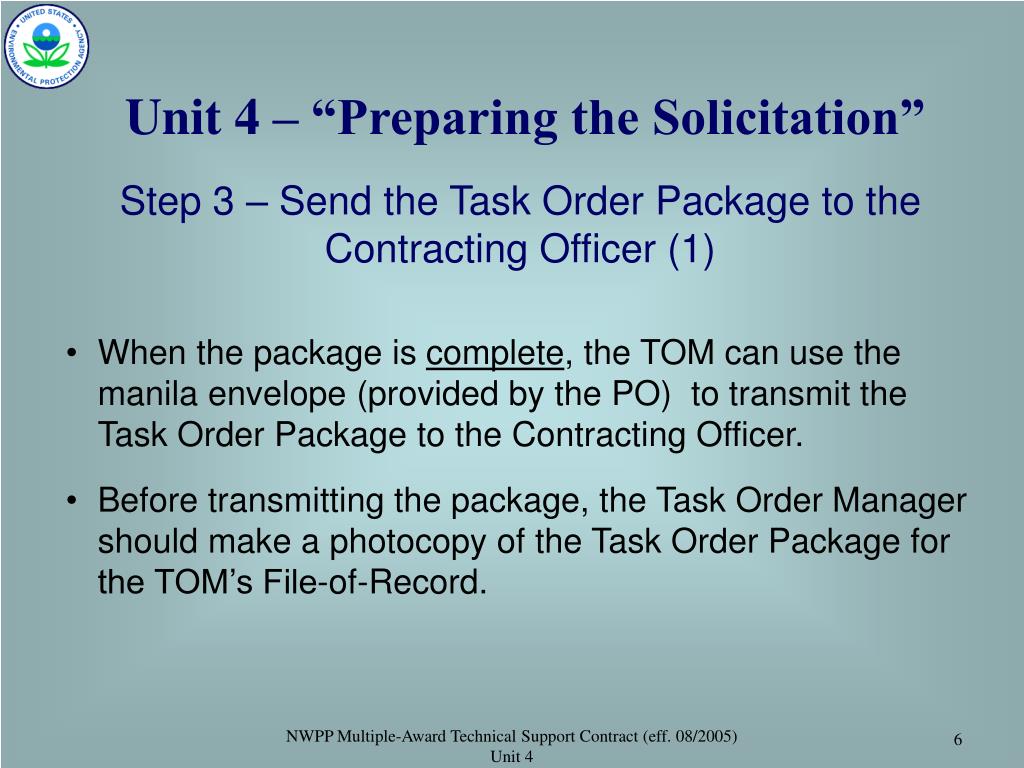 UNITED STATES ENVIRONMENTAL PROTECTION AGENCY

Unit 4 – “Preparing the Solicitation”

Step 3 – Send the Task Order Package to the Contracting Officer (1)

• When the package is complete, the TOM can use the manila envelope (provided by the PO) to transmit the Task Order Package to the Contracting Officer.

• Before transmitting the package, the Task Order Manager should make a photocopy of the Task Order Package for the TOM’s File-of-Record.

NWPP Multiple-Award Technical Support Contract (eff. 08/2005)
Unit 4

6